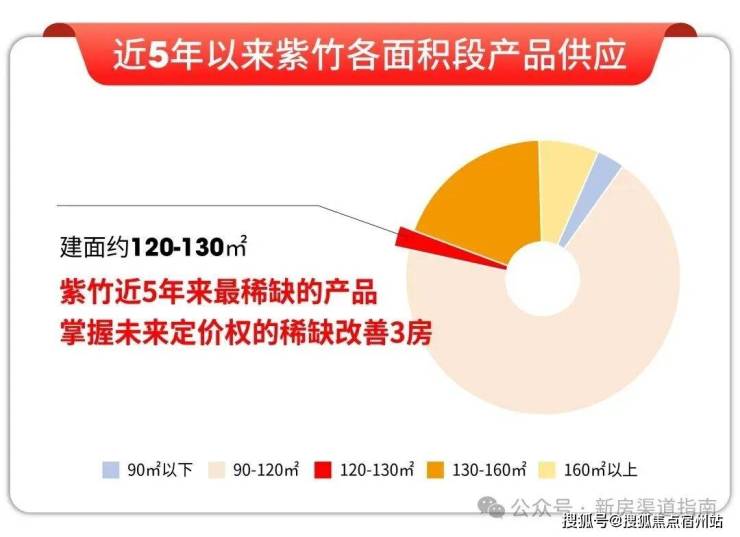 近5年以来紫竹各面积段产品供应

建面约120-130㎡

紫竹近5年来最稀缺的产品
掌握未来定价权的稀缺改善3房

90㎡以下 90-120㎡ 120-130㎡ 130-160㎡ 160㎡以上

公众号：新房渠道指南
搜狐号@搜狐焦点宿州站